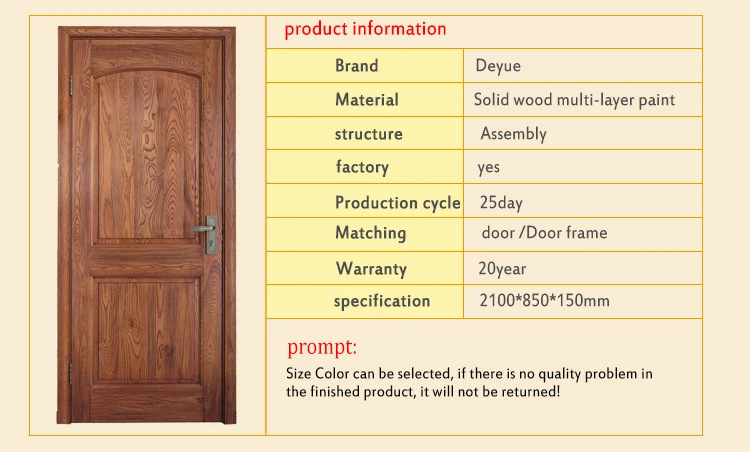 product information

| Brand | Deyue |
|---|---|
| Material | Solid wood multi-layer paint |
| structure | Assembly |
| factory | yes |
| Production cycle | 25day |
| Matching | door /Door frame |
| Warranty | 20year |
| specification | 2100*850*150mm |

prompt:

Size Color can be selected, if there is no quality problem in the finished product, it will not be returned!